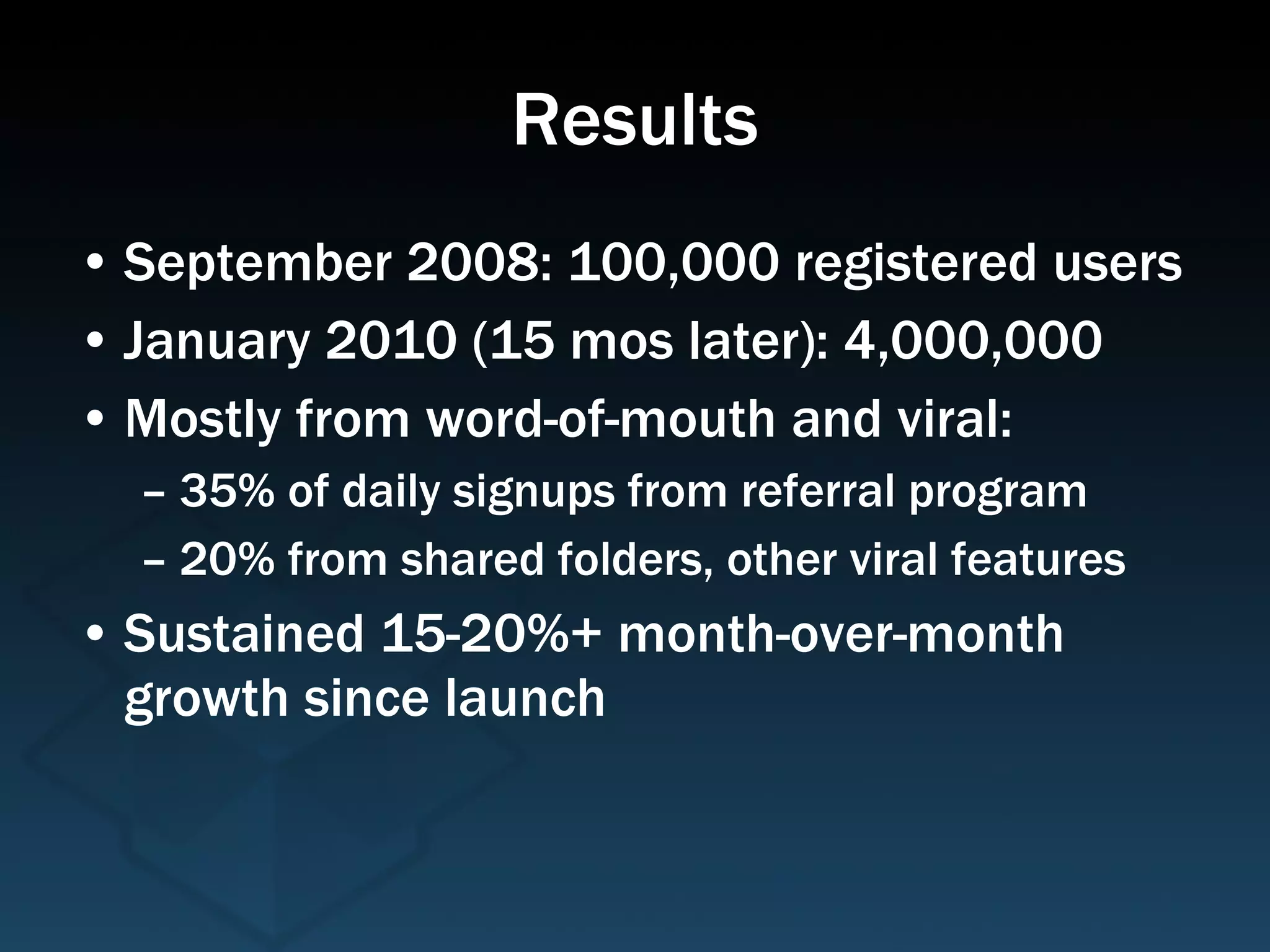 Results

• September 2008: 100,000 registered users
• January 2010 (15 mos later): 4,000,000
• Mostly from word-of-mouth and viral:
– 35% of daily signups from referral program
– 20% from shared folders, other viral features
• Sustained 15-20%+ month-over-month growth since launch